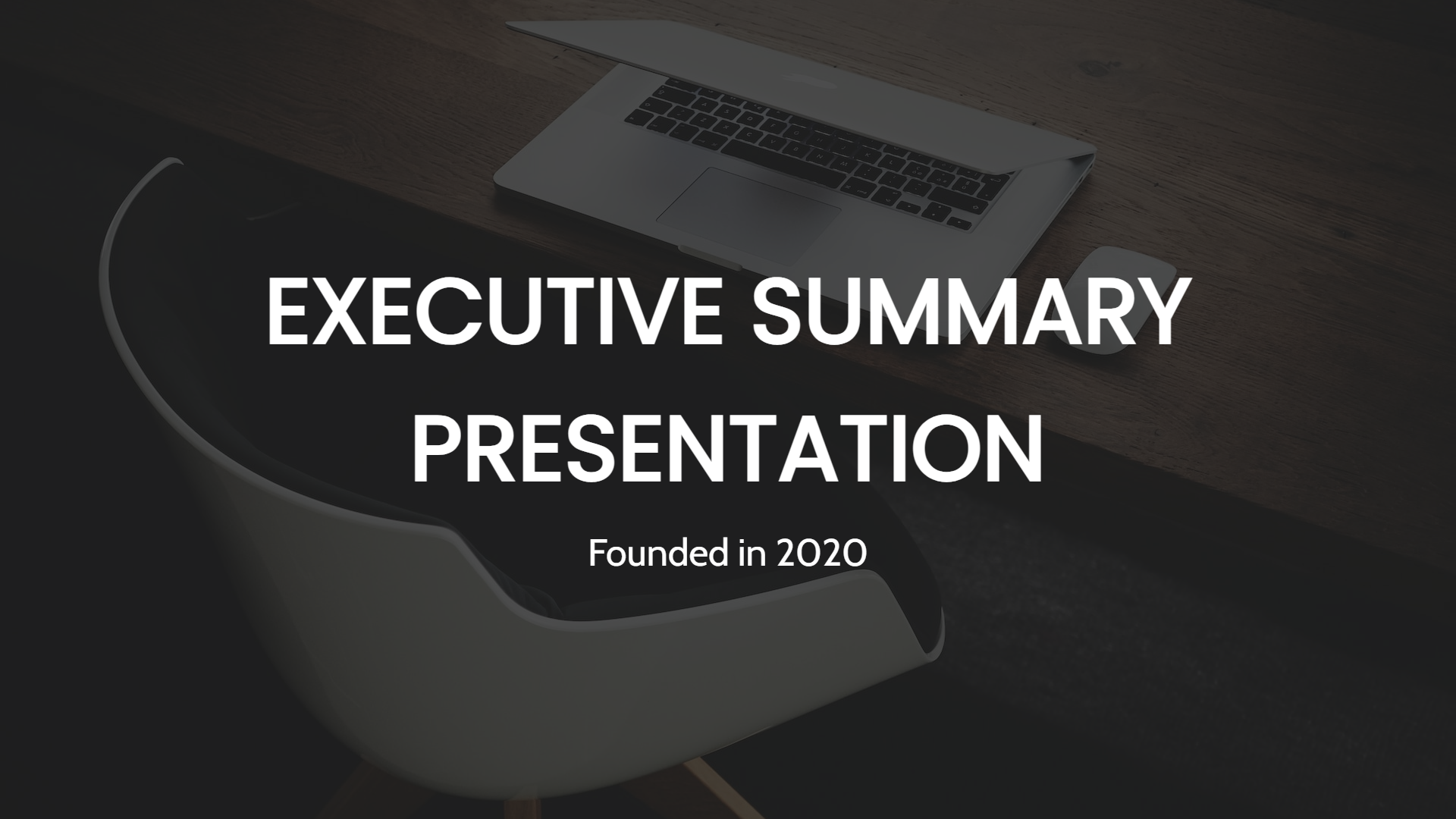 EXECUTIVE SUMMARY PRESENTATION

Founded in 2020